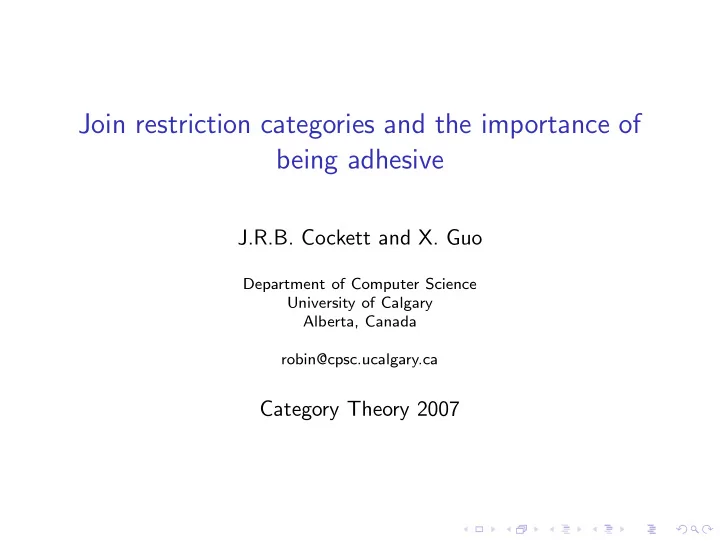 Join restriction categories and the importance of being adhesive

J.R.B. Cockett and X. Guo

Department of Computer Science
University of Calgary
Alberta, Canada

robin@cpsc.ucalgary.ca

Category Theory 2007